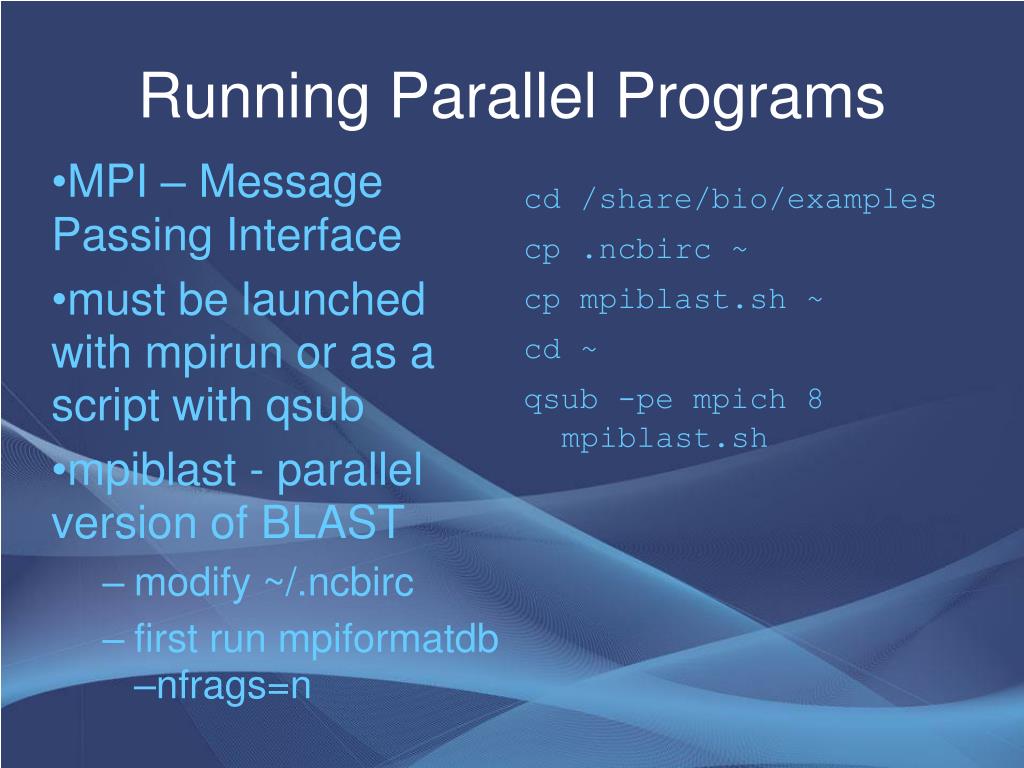 Running Parallel Programs

•MPI – Message Passing Interface

•must be launched with mpirun or as a script with qsub

•mpiblast - parallel version of BLAST

– modify ~/.ncbirc

– first run mpiformatdb –nfrags=n

cd /share/bio/examples

cp .ncbirc ~

cp mpiblast.sh ~

cd ~

qsub -pe mpich 8 mpiblast.sh